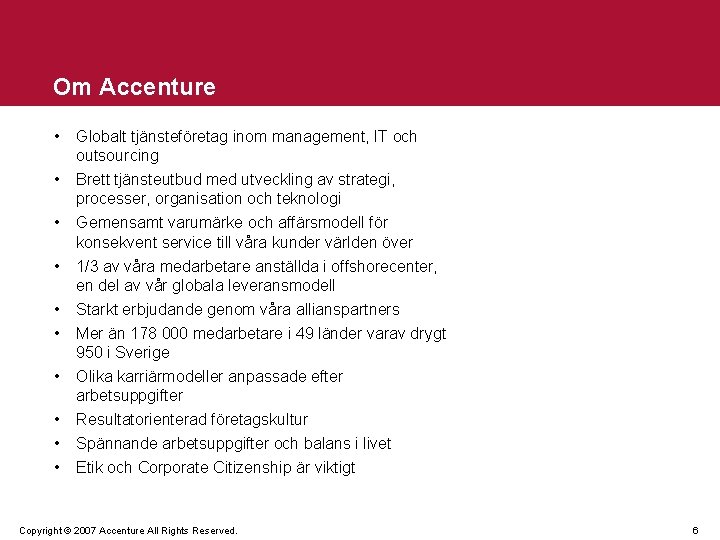 Om Accenture

• Globalt tjänsteföretag inom management, IT och outsourcing
• Brett tjänsteutbud med utveckling av strategi, processer, organisation och teknologi
• Gemensamt varumärke och affärsmodell för konsekvent service till våra kunder världen över
• 1/3 av våra medarbetare anställda i offshorecenter, en del av vår globala leveransmodell
• Starkt erbjudande genom våra allianspartners
• Mer än 178 000 medarbetare i 49 länder varav drygt 950 i Sverige
• Olika karriärmodeller anpassade efter arbetsuppgifter
• Resultatorienterad företagskultur
• Spännande arbetsuppgifter och balans i livet
• Etik och Corporate Citizenship är viktigt

Copyright © 2007 Accenture All Rights Reserved.

6